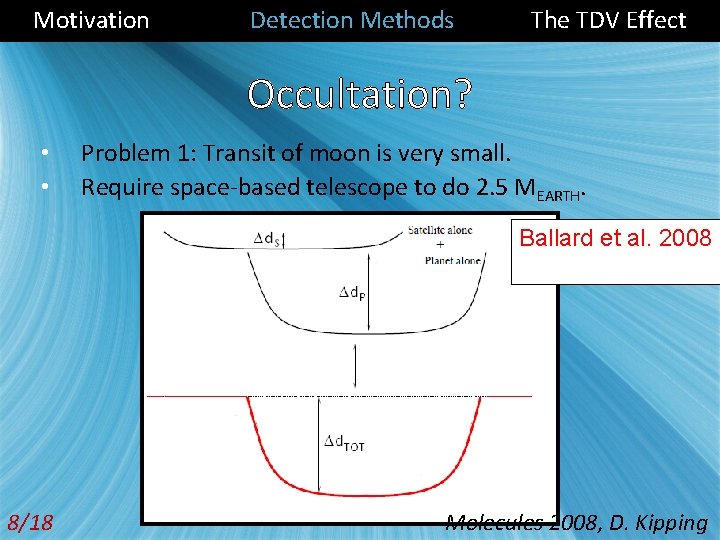 Motivation Detection Methods The TDV Effect

Occultation?

• Problem 1: Transit of moon is very small.
• Require space-based telescope to do 2.5 $M_{EARTH}$.

$\Delta d_S$

Satellite alone
+
Planet alone

$\Delta d_P$

$\Delta d_{TOT}$

Ballard et al. 2008

8/18

Molecules 2008, D. Kipping